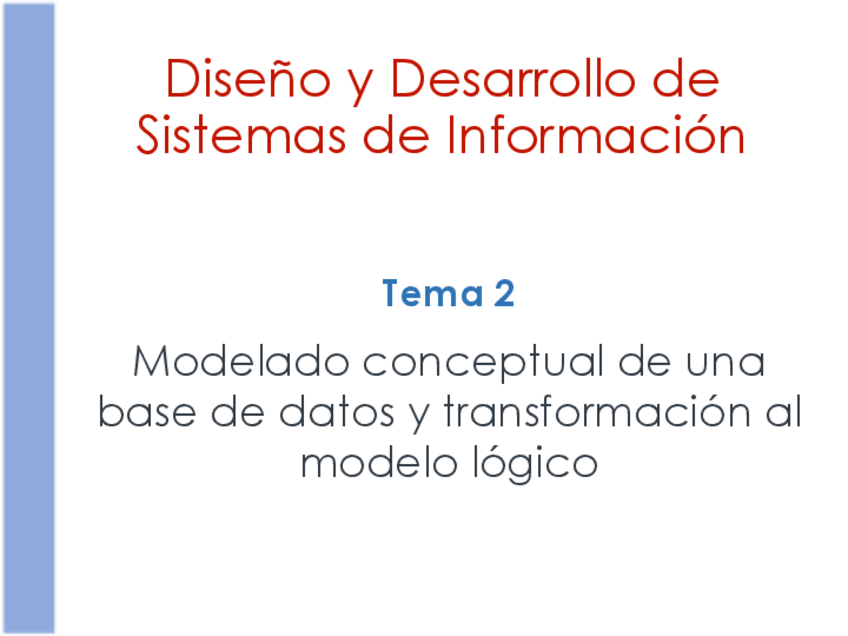 Diseño y Desarrollo de Sistemas de Información

Tema 2

Modelado conceptual de una base de datos y transformación al modelo lógico